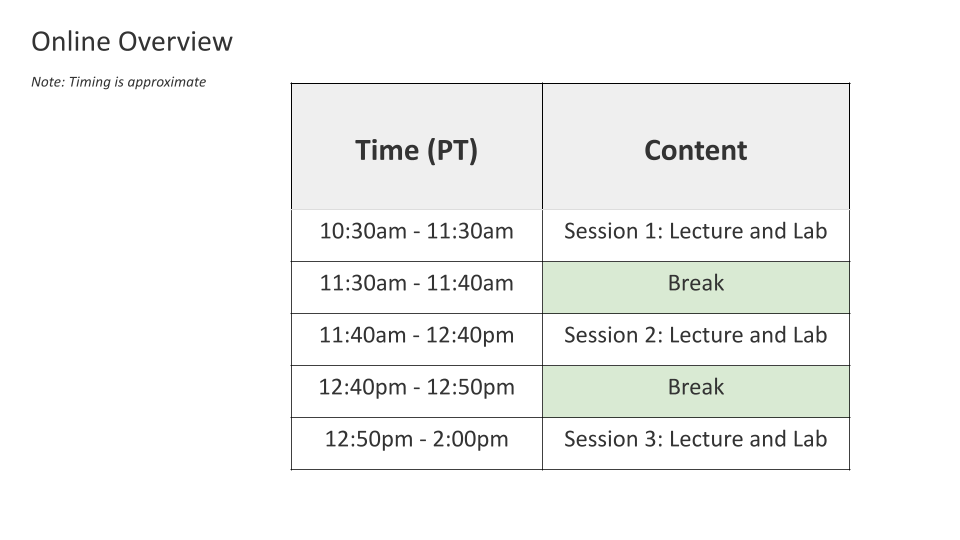 Online Overview

Note: Timing is approximate

| Time (PT) | Content |
|---|---|
| 10:30am - 11:30am | Session 1: Lecture and Lab |
| 11:30am - 11:40am | Break |
| 11:40am - 12:40pm | Session 2: Lecture and Lab |
| 12:40pm - 12:50pm | Break |
| 12:50pm - 2:00pm | Session 3: Lecture and Lab |